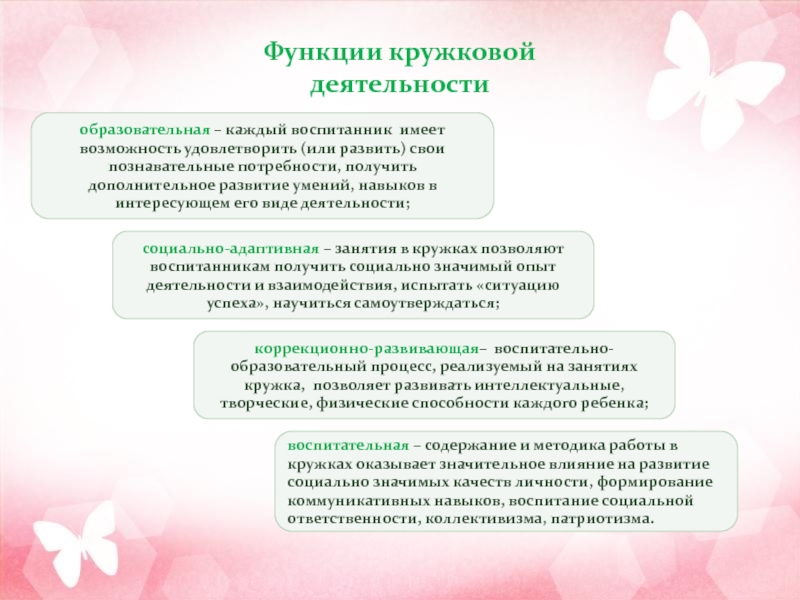 Функции кружковой деятельности

образовательная – каждый воспитанник имеет возможность удовлетворить (или развить) свои познавательные потребности, получить дополнительное развитие умений, навыков в интересующем его виде деятельности;

социально-адаптивная – занятия в кружках позволяют воспитанникам получить социально значимый опыт деятельности и взаимодействия, испытать «ситуацию успеха», научиться самоутверждаться;

коррекционно-развивающая– воспитательно-образовательный процесс, реализуемый на занятиях кружка, позволяет развивать интеллектуальные, творческие, физические способности каждого ребенка;

воспитательная – содержание и методика работы в кружках оказывает значительное влияние на развитие социально значимых качеств личности, формирование коммуникативных навыков, воспитание социальной ответственности, коллективизма, патриотизма.